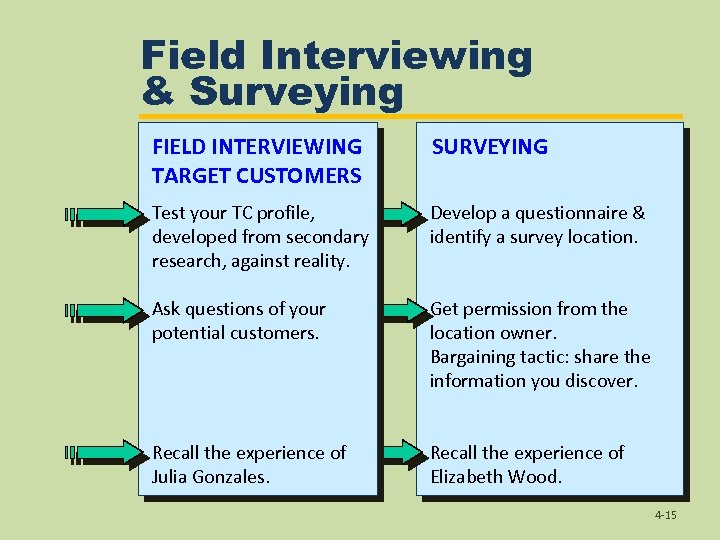 Field Interviewing & Surveying

FIELD INTERVIEWING TARGET CUSTOMERS

Test your TC profile, developed from secondary research, against reality.

Ask questions of your potential customers.

Recall the experience of Julia Gonzales.

SURVEYING

Develop a questionnaire & identify a survey location.

Get permission from the location owner.
Bargaining tactic: share the information you discover.

Recall the experience of Elizabeth Wood.

4-15